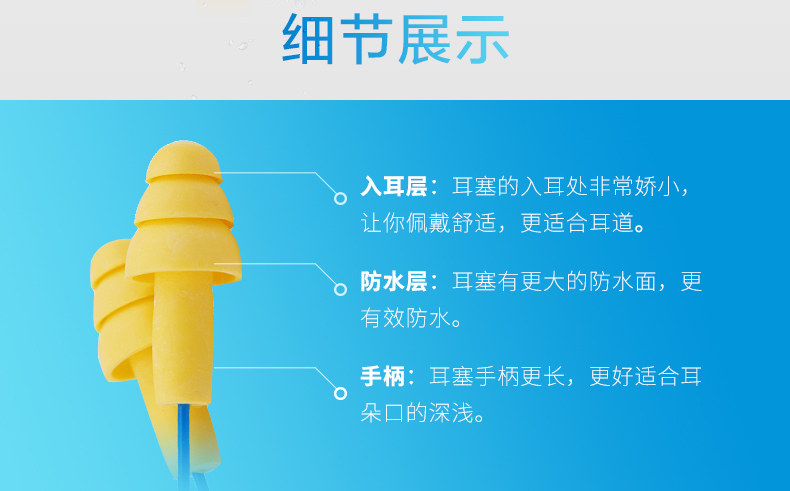 细节展示

入耳层：耳塞的入耳处非常娇小，让你佩戴舒适，更适合耳道。

防水层：耳塞有更大的防水面，更有效防水。

手柄：耳塞手柄更长，更好适合耳朵口的深浅。